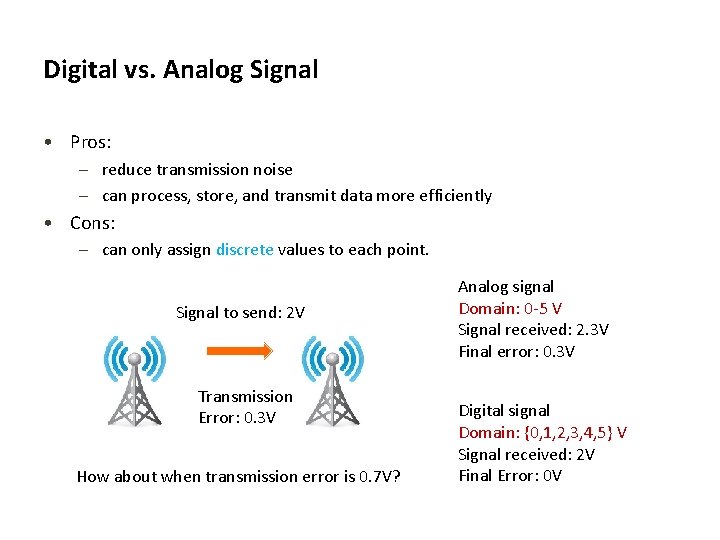 Digital vs. Analog Signal

• Pros:
– reduce transmission noise
– can process, store, and transmit data more efficiently
• Cons:
– can only assign discrete values to each point.

Signal to send: 2V

Transmission Error: 0.3V

How about when transmission error is 0.7V?

Analog signal
Domain: 0-5 V
Signal received: 2.3V
Final error: 0.3V

Digital signal
Domain: {0,1,2,3,4,5} V
Signal received: 2V
Final Error: 0V